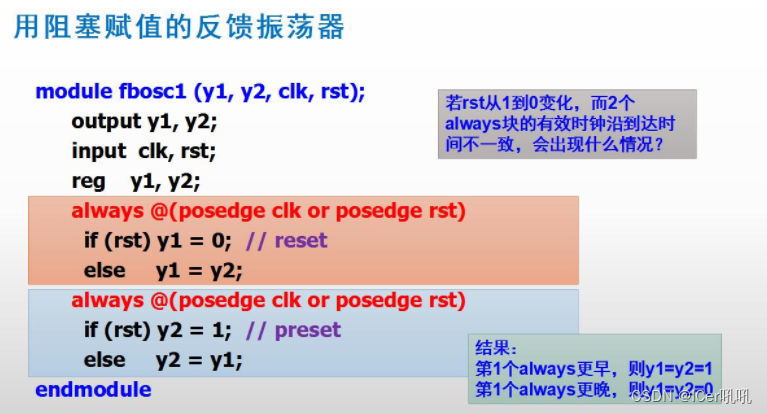 用阻塞赋值的反馈振荡器

module fbosc1 (y1, y2, clk, rst);
output y1, y2;
input clk, rst;
reg y1, y2;
always @(posedge clk or posedge rst)
if (rst) y1 = 0; // reset
else y1 = y2;
always @(posedge clk or posedge rst)
if (rst) y2 = 1; // preset
else y2 = y1;
endmodule

若rst从1到0变化，而2个always块的有效时钟沿到达时间不一致，会出现什么情况？

结果：
第1个always更早，则y1=y2=1
第1个always更晚，则y1=y2=0

CSDN @ICer吼吼